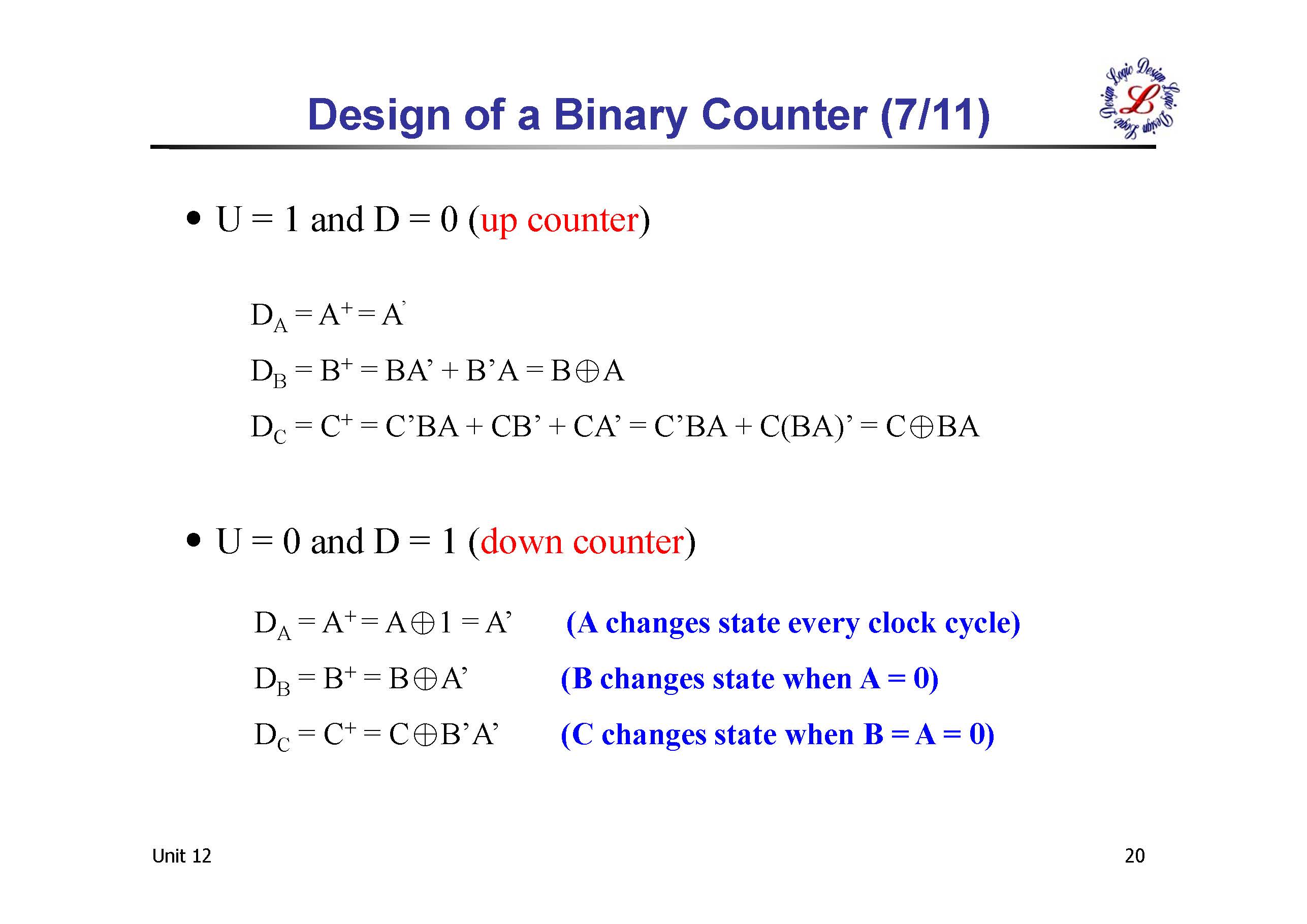 Design of a Binary Counter (7/11)

Logic Design Logic Design Logic Design L

• U = 1 and D = 0 (up counter)

$D_A = A^+ = A'$

$D_B = B^+ = BA' + B'A = B \oplus A$

$D_C = C^+ = C'BA + CB' + CA' = C'BA + C(BA)' = C \oplus BA$

• U = 0 and D = 1 (down counter)

$D_A = A^+ = A \oplus 1 = A'$ (A changes state every clock cycle)

$D_B = B^+ = B \oplus A'$ (B changes state when A = 0)

$D_C = C^+ = C \oplus B'A'$ (C changes state when B = A = 0)

Unit 12

20